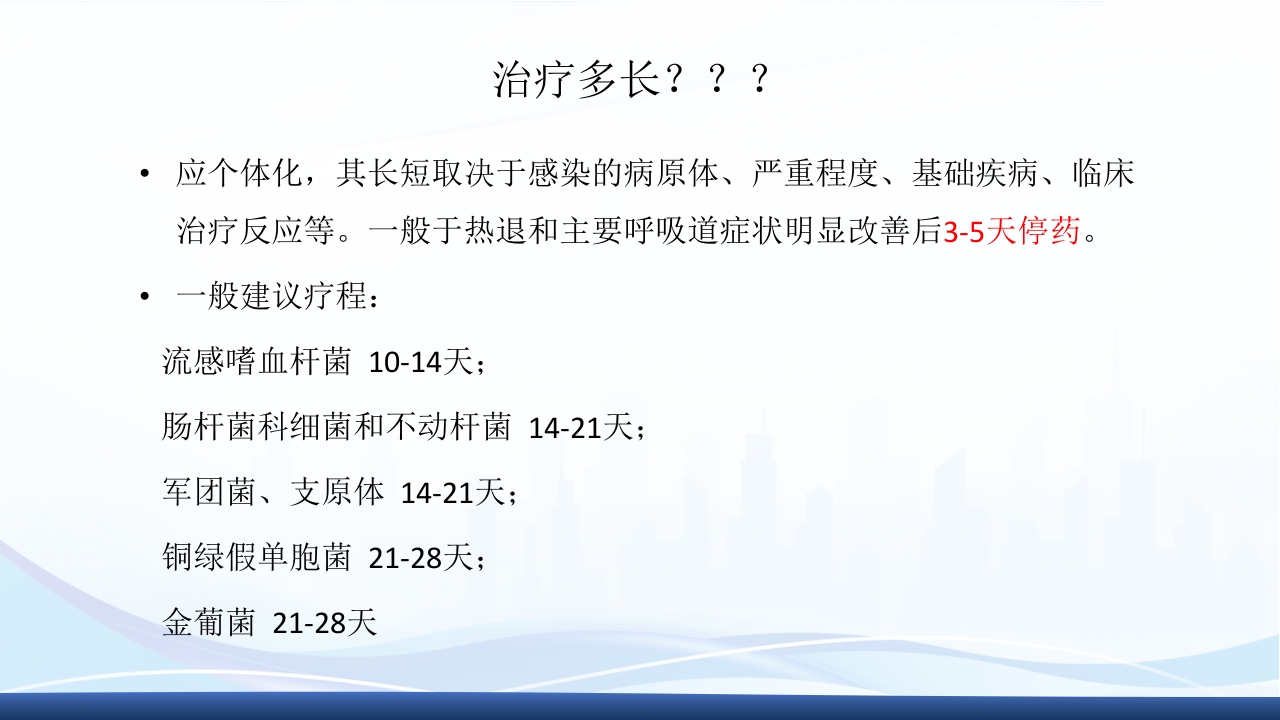 治疗多长？？？

• 应个体化，其长短取决于感染的病原体、严重程度、基础疾病、临床治疗反应等。一般于热退和主要呼吸道症状明显改善后3-5天停药。

• 一般建议疗程：

流感嗜血杆菌 10-14天；

肠杆菌科细菌和不动杆菌 14-21天；

军团菌、支原体 14-21天；

铜绿假单胞菌 21-28天；

金葡菌 21-28天